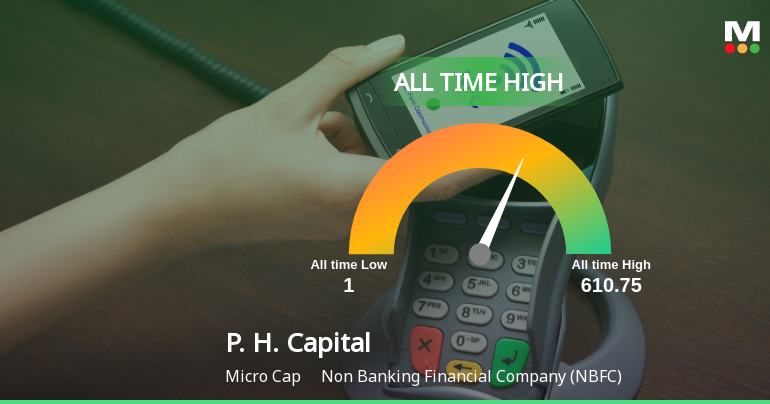 M

ALL TIME HIGH

All time Low
1

All time High
610.75

P. H. Capital

Micro Cap Non Banking Financial Company (NBFC)